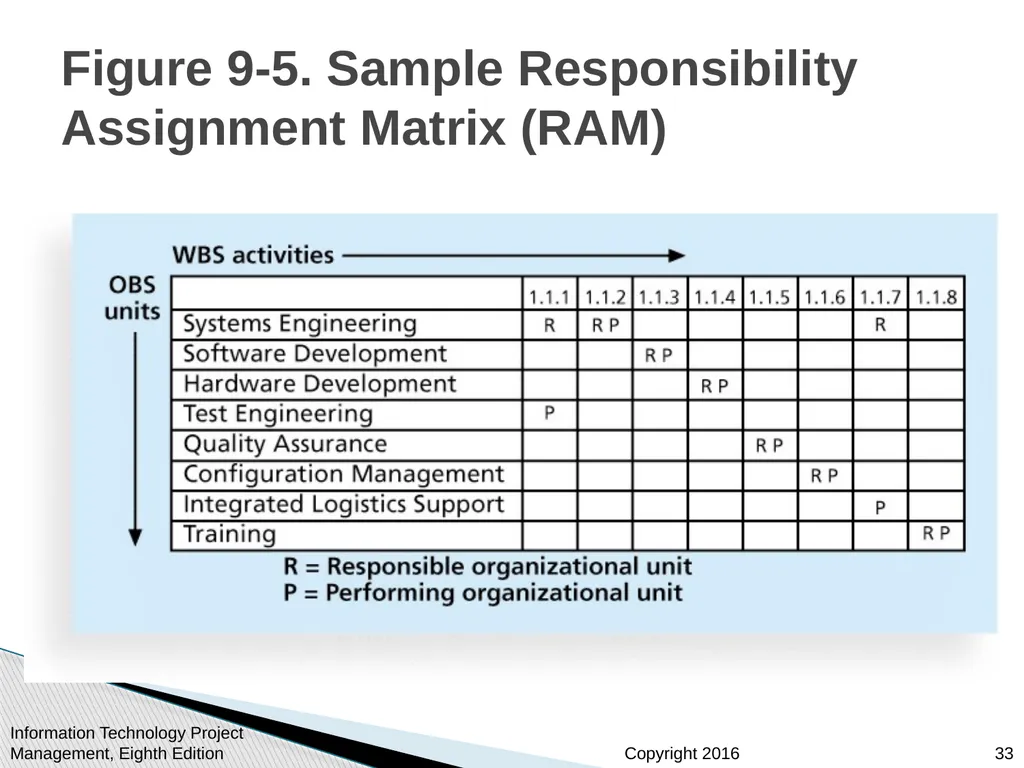 Figure 9-5. Sample Responsibility Assignment Matrix (RAM)

WBS activities

OBS units

| | 1.1.1 | 1.1.2 | 1.1.3 | 1.1.4 | 1.1.5 | 1.1.6 | 1.1.7 | 1.1.8 |
|---|---|---|---|---|---|---|---|---|
| Systems Engineering | R | R P | | | | | R | |
| Software Development | | | R P | | | | | |
| Hardware Development | | | | R P | | | | |
| Test Engineering | P | | | | | | | |
| Quality Assurance | | | | | R P | | | |
| Configuration Management | | | | | | R P | | |
| Integrated Logistics Support | | | | | | | P | |
| Training | | | | | | | | R P |

R = Responsible organizational unit
P = Performing organizational unit

Information Technology Project Management, Eighth Edition

Copyright 2016

33